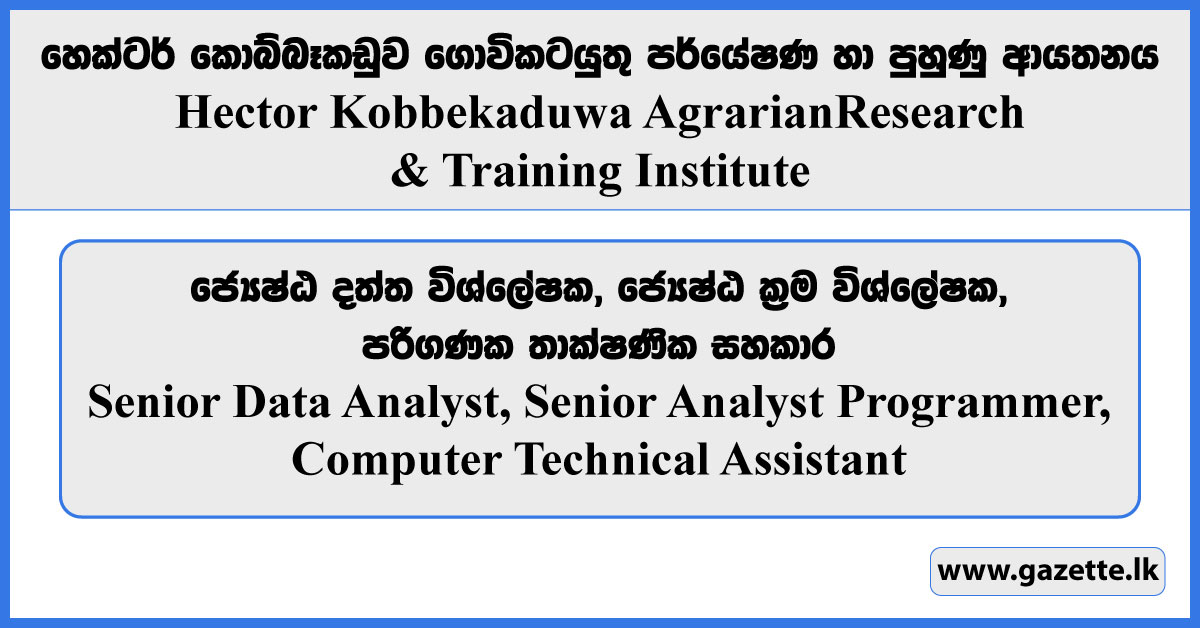 හෙක්ටර් කොබ්බෑකඩුව ගොවිකටයුතු පර්යේෂණ හා පුහුණු ආයතනය
Hector Kobbekaduwa AgrarianResearch & Training Institute

ජ්‍යෙෂ්ඨ දත්ත විශ්ලේෂක, ජ්‍යෙෂ්ඨ ක්‍රම විශ්ලේෂක, පරිගණක තාක්ෂණික සහකාර
Senior Data Analyst, Senior Analyst Programmer, Computer Technical Assistant

www.gazette.lk